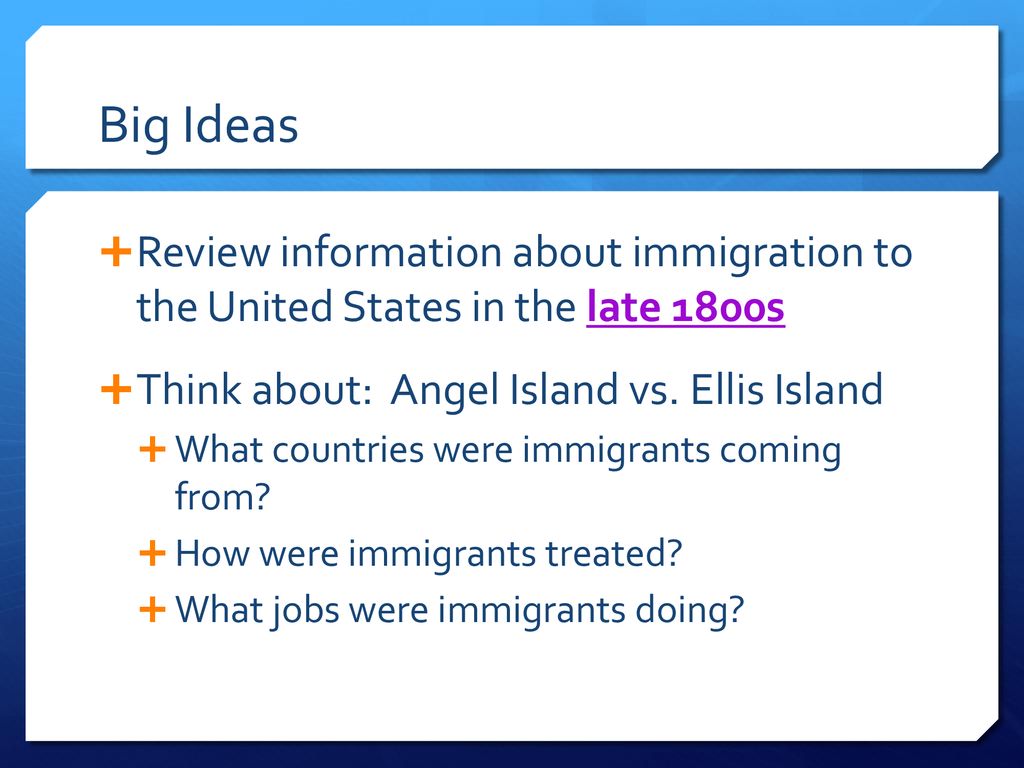 Big Ideas

Review information about immigration to the United States in the late 1800s

Think about: Angel Island vs. Ellis Island

What countries were immigrants coming from?

How were immigrants treated?

What jobs were immigrants doing?